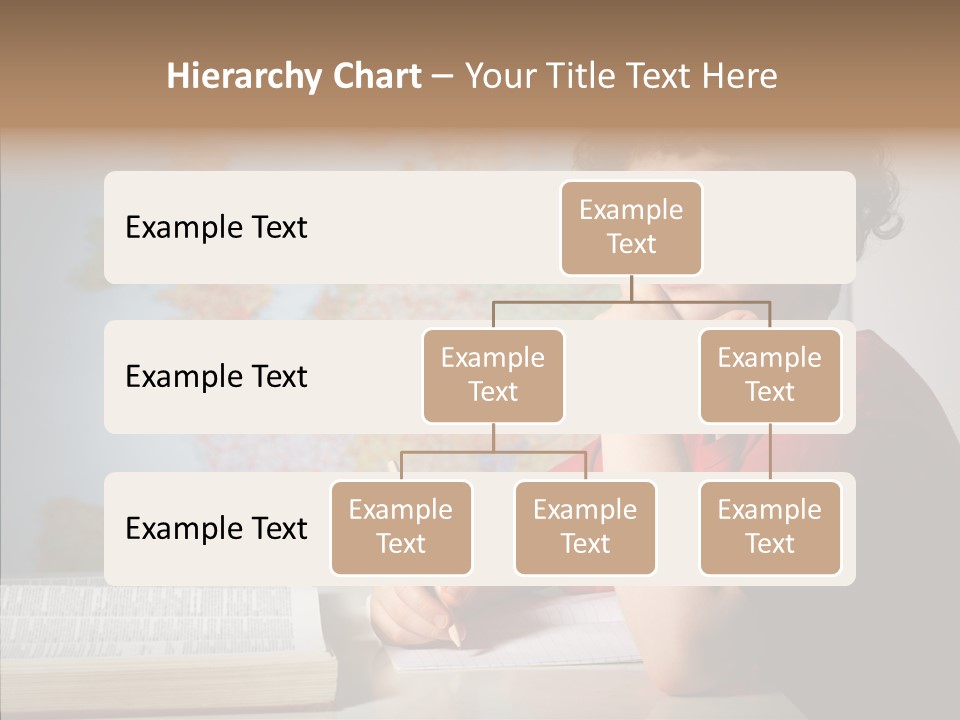 Hierarchy Chart – Your Title Text Here

Example Text

Example Text

Example Text

Example Text

Example Text

Example Text

Example Text

Example Text

Example Text